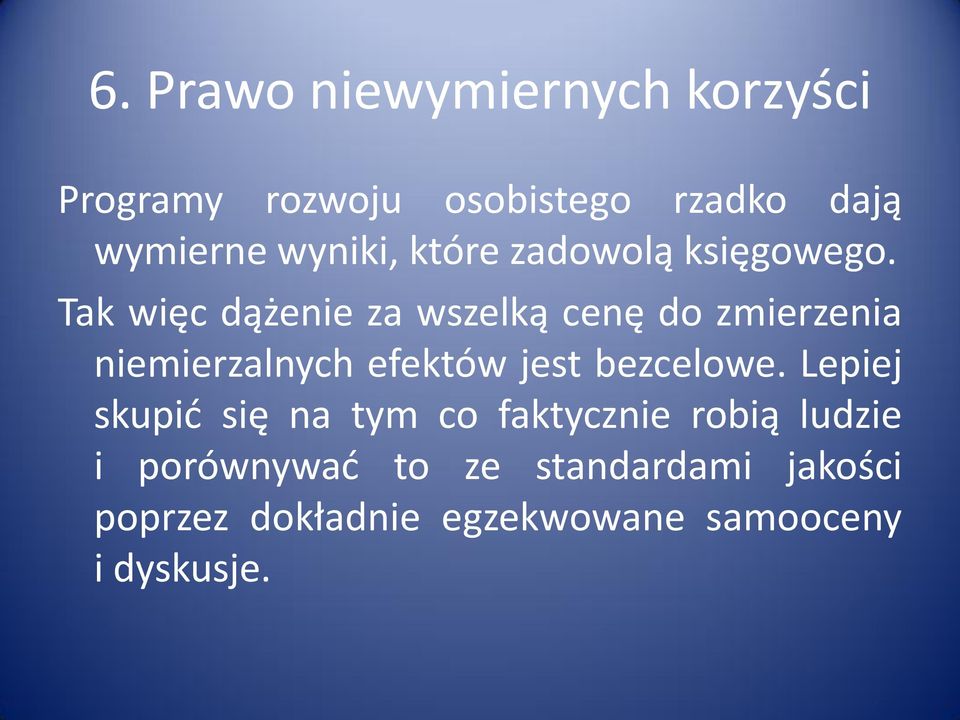 6. Prawo niewymiernych korzyści

Programy rozwoju osobistego rzadko dają wymierne wyniki, które zadowolą księgowego.

Tak więc dążenie za wszelką cenę do zmierzenia niemierzalnych efektów jest bezcelowe. Lepiej skupić się na tym co faktycznie robią ludzie i porównywać to ze standardami jakości poprzez dokładnie egzekwowane samooceny i dyskusje.